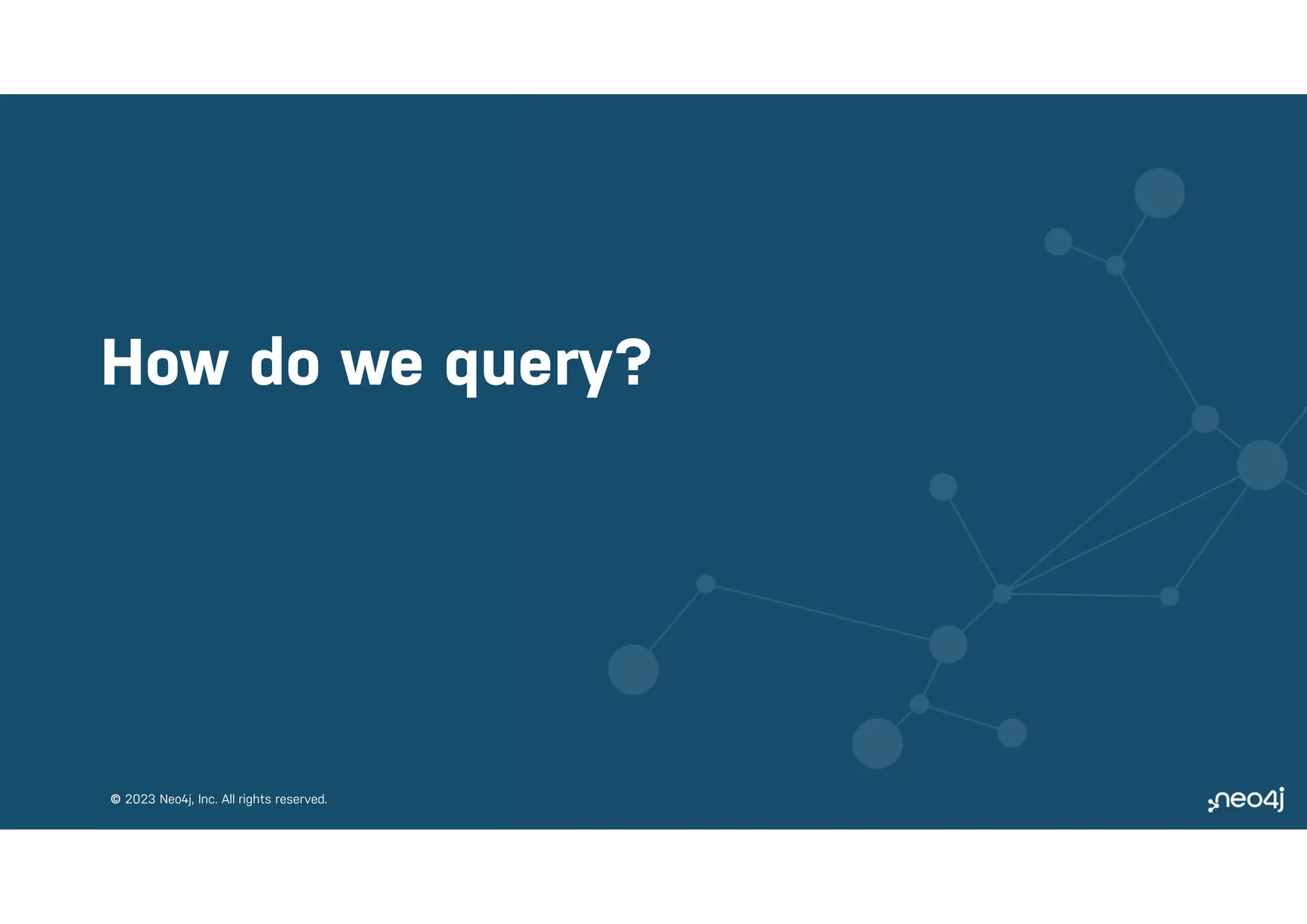 How do we query?

© 2023 Neo4j, Inc. All rights reserved.

neo4j